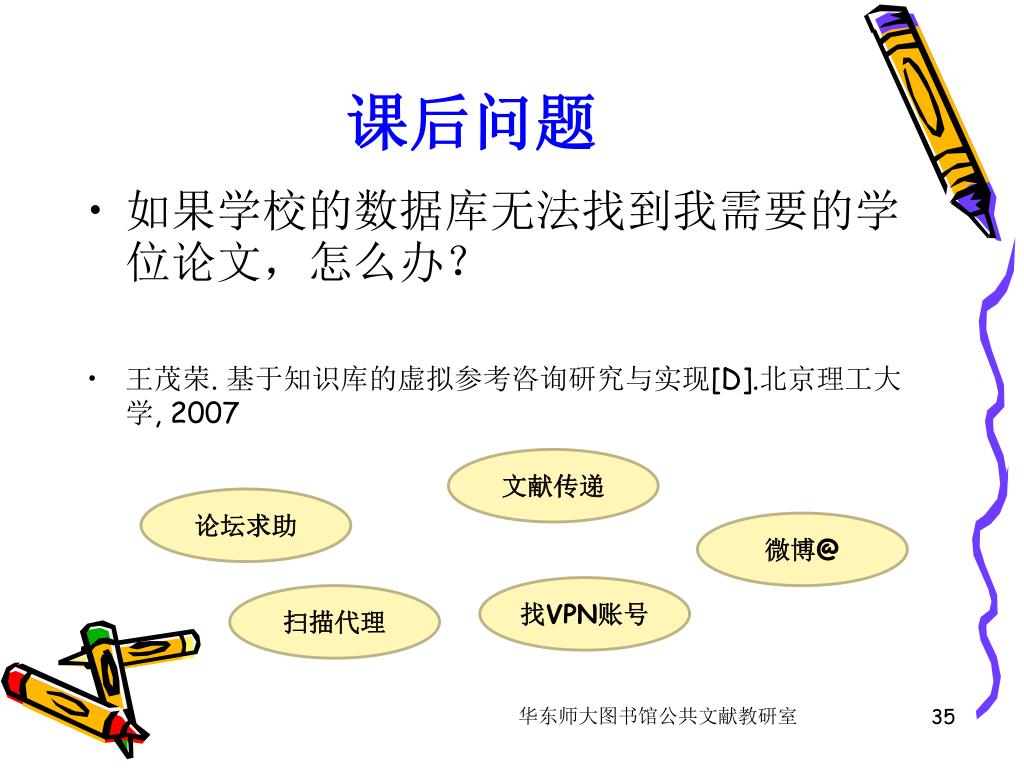 课后问题

• 如果学校的数据库无法找到我需要的学位论文，怎么办？

• 王茂荣. 基于知识库的虚拟参考咨询研究与实现[D].北京理工大学, 2007

文献传递

论坛求助

微博@

扫描代理

找VPN账号

华东师大图书馆公共文献教研室

35